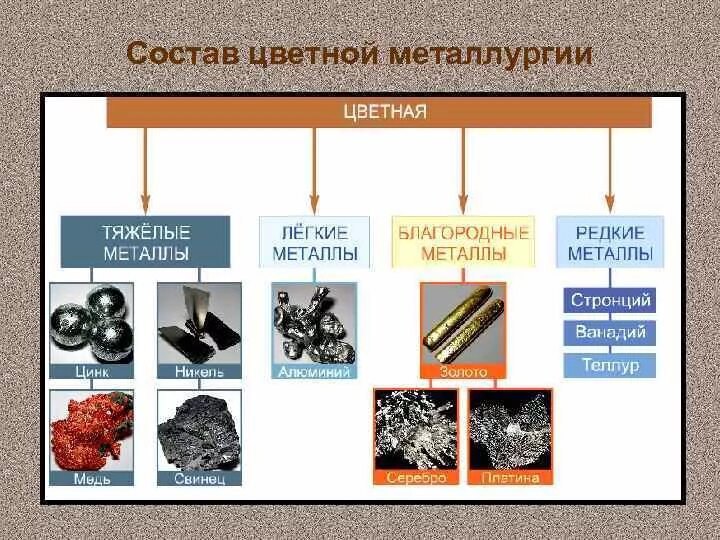 Состав цветной металлургии

ЦВЕТНАЯ

ТЯЖЁЛЫЕ МЕТАЛЛЫ

Цинк

Никель

Медь

Свинец

ЛЁГКИЕ МЕТАЛЛЫ

Алюминий

БЛАГОРОДНЫЕ МЕТАЛЛЫ

Золото

Серебро

Платина

РЕДКИЕ МЕТАЛЛЫ

Стронций

Ванадий

Теллур